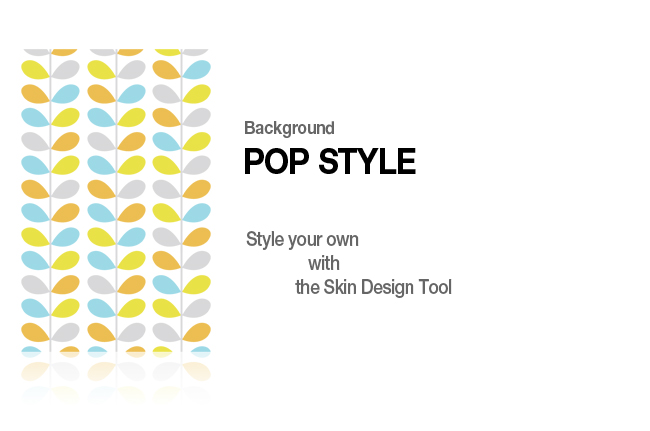 Background
POP STYLE

Style your own
with
the Skin Design Tool